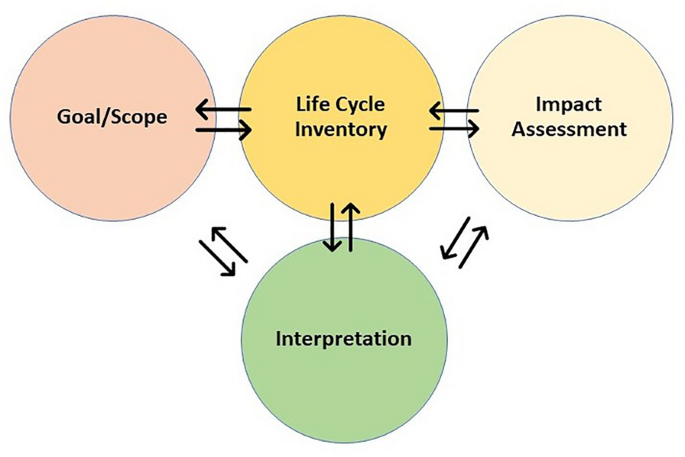 Goal/Scope

Life Cycle Inventory

Impact Assessment

Interpretation